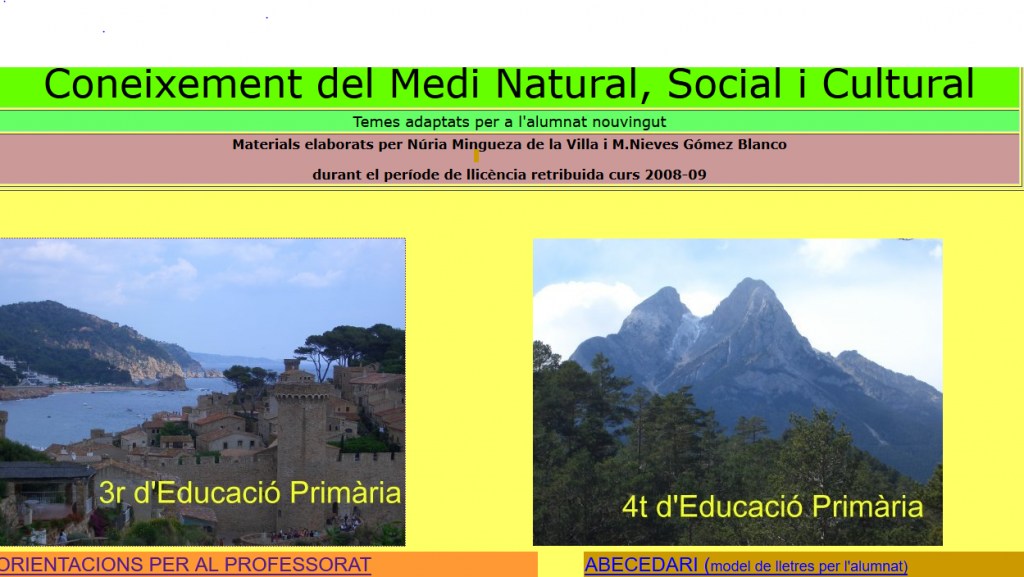 Coneixement del Medi Natural, Social i Cultural

Temes adaptats per a l'alumnat nouvingut

Materials elaborats per Núria Mingueza de la Villa i M.Nieves Gómez Blanco

durant el període de llicència retribuida curs 2008-09

3r d'Educació Primària

4t d'Educació Primària

ORIENTACIONS PER AL PROFESSORAT

ABECEDARI (model de lletres per l'alumnat)